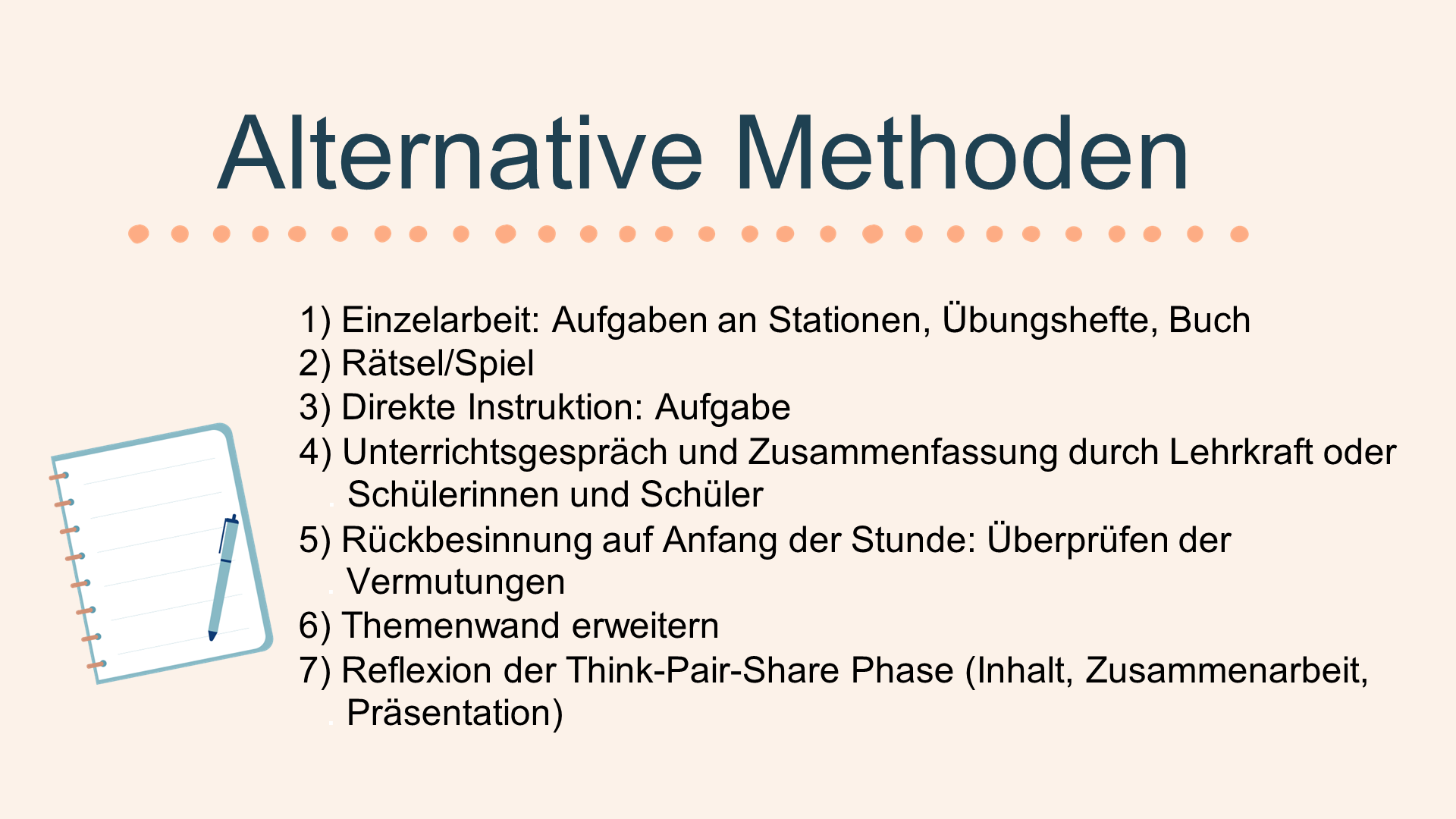 Alternative Methoden

1) Einzelarbeit: Aufgaben an Stationen, Übungshefte, Buch
2) Rätsel/Spiel
3) Direkte Instruktion: Aufgabe
4) Unterrichtsgespräch und Zusammenfassung durch Lehrkraft oder Schülerinnen und Schüler
5) Rückbesinnung auf Anfang der Stunde: Überprüfen der Vermutungen
6) Themenwand erweitern
7) Reflexion der Think-Pair-Share Phase (Inhalt, Zusammenarbeit, Präsentation)